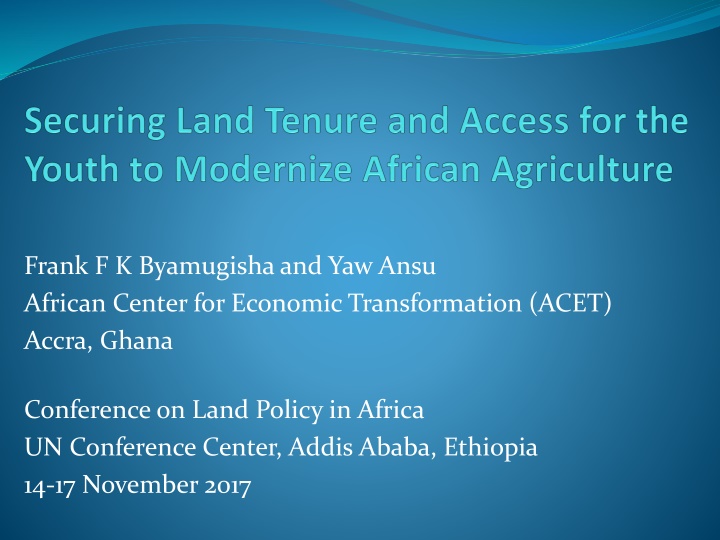 Securing Land Tenure and Access for the Youth to Modernize African Agriculture

Frank F K Byamugisha and Yaw Ansu
African Center for Economic Transformation (ACET)
Accra, Ghana

Conference on Land Policy in Africa
UN Conference Center, Addis Ababa, Ethiopia
14-17 November 2017